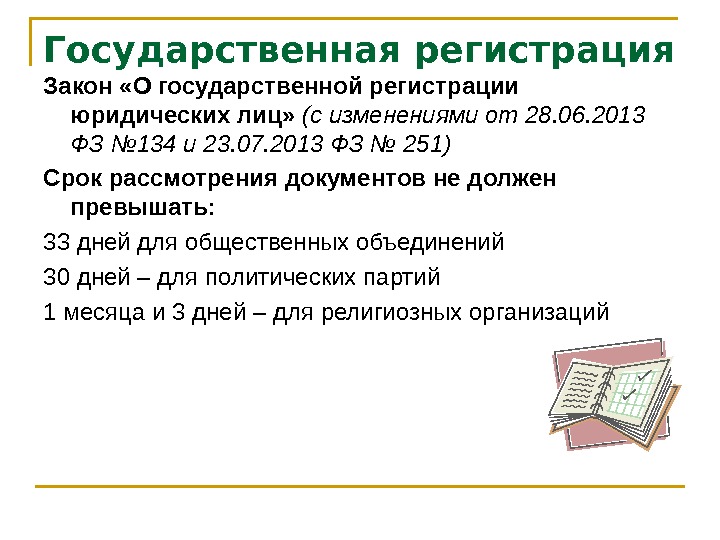 Государственная регистрация

Закон «О государственной регистрации юридических лиц» (с изменениями от 28.06.2013 ФЗ №134 и 23.07.2013 ФЗ № 251)

Срок рассмотрения документов не должен превышать:

33 дней для общественных объединений

30 дней – для политических партий

1 месяца и 3 дней – для религиозных организаций